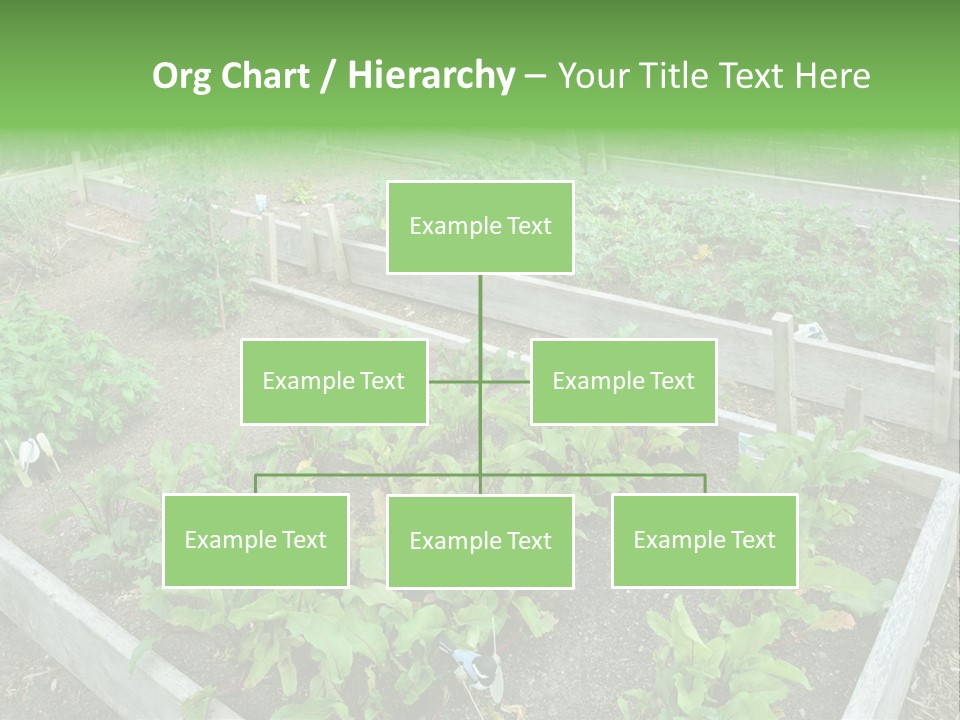 Org Chart / Hierarchy – Your Title Text Here

Example Text

Example Text

Example Text

Example Text

Example Text

Example Text